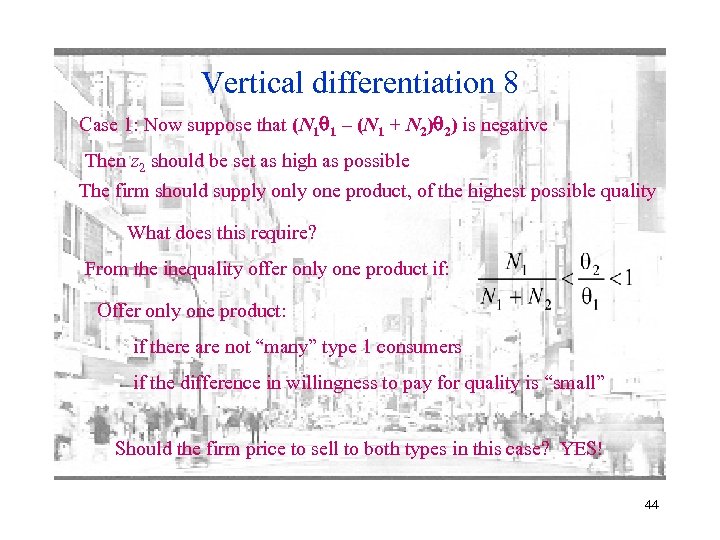 Vertical differentiation 8

Case 1: Now suppose that $(N_1\theta_1 - (N_1 + N_2)\theta_2)$ is negative

Then $z_2$ should be set as high as possible

The firm should supply only one product, of the highest possible quality

What does this require?

From the inequality offer only one product if: $\frac{N_1}{N_1 + N_2} < \frac{\theta_2}{\theta_1} < 1$

Offer only one product:

if there are not “many” type 1 consumers

if the difference in willingness to pay for quality is “small”

Should the firm price to sell to both types in this case? YES!

44